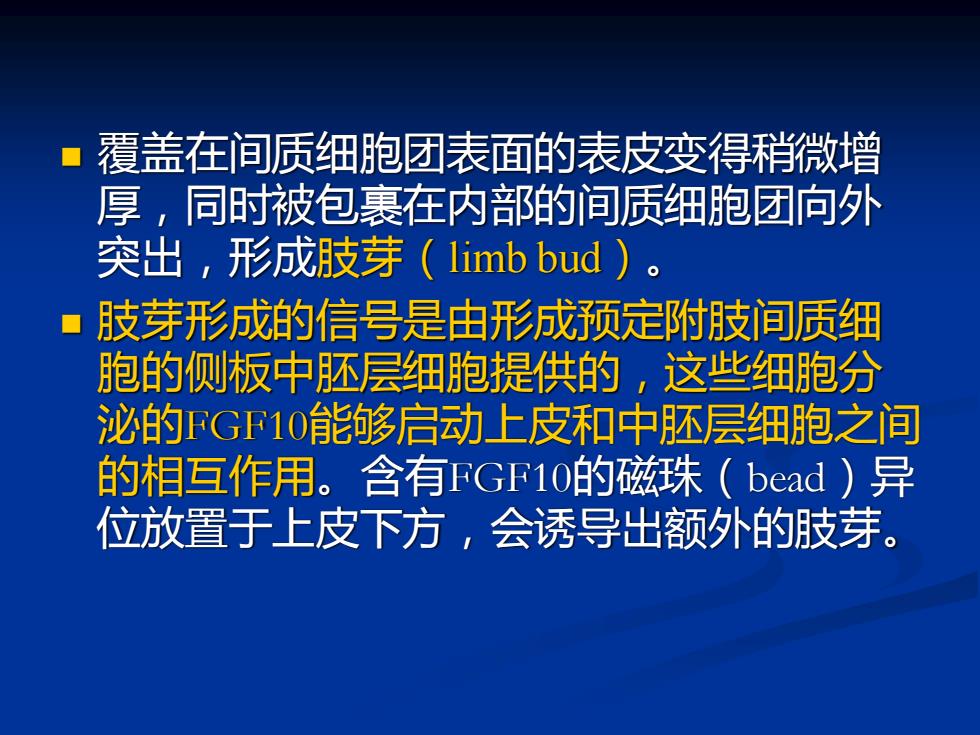 覆盖在间质细胞团表面的表皮变得稍微增厚，同时被包裹在内部的间质细胞团向外突出，形成肢芽（limb bud）。

肢芽形成的信号是由形成预定附肢间质细胞的侧板中胚层细胞提供的，这些细胞分泌的FGF10能够启动上皮和中胚层细胞之间的相互作用。含有FGF10的磁珠（bead）异位放置于上皮下方，会诱导出额外的肢芽。